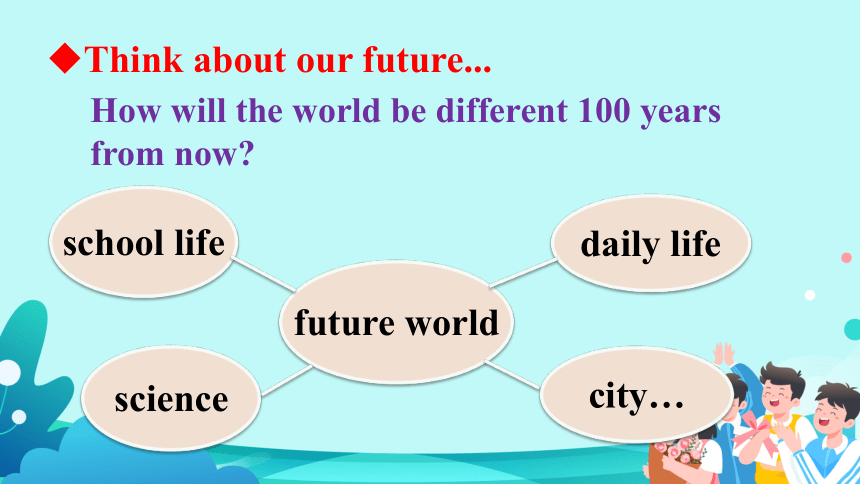 ◆Think about our future...
How will the world be different 100 years from now?

school life

daily life

future world

science

city…